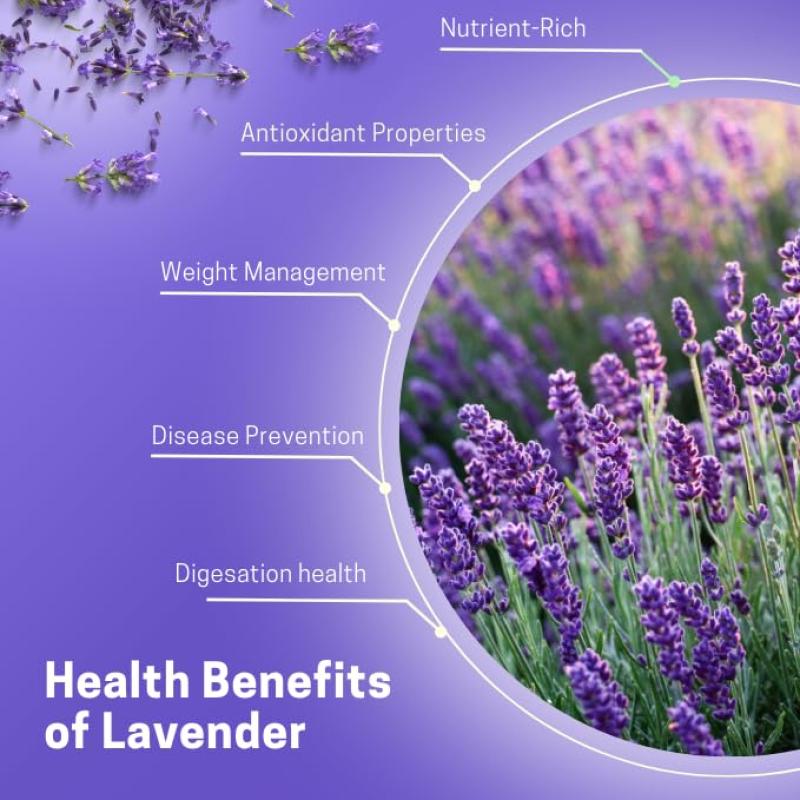 Nutrient-Rich

Antioxidant Properties

Weight Management

Disease Prevention

Digesation health

Health Benefits of Lavender